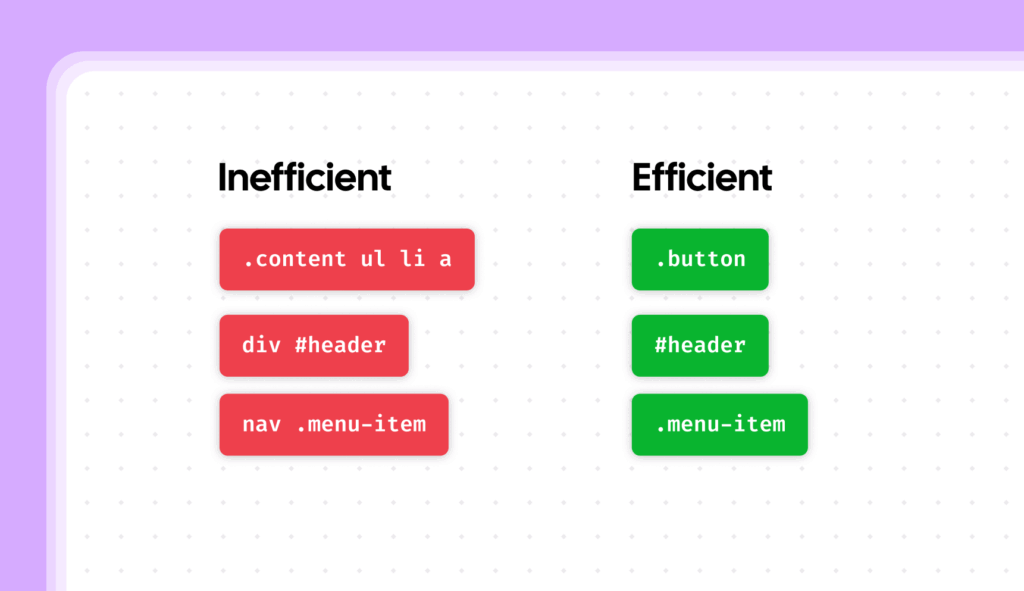 Inefficient

.content ul li a

div #header

nav .menu-item

Efficient

.button

#header

.menu-item